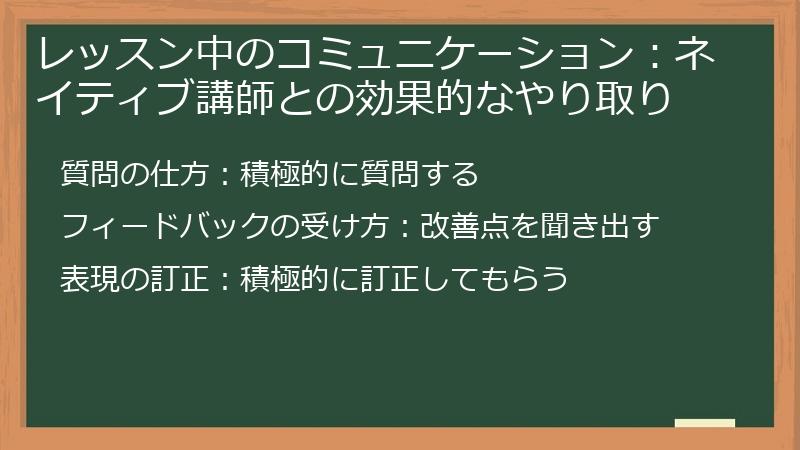 レッスン中のコミュニケーション：ネイティブ講師との効果的なやり取り

質問の仕方：積極的に質問する

フィードバックの受け方：改善点を聞き出す

表現の訂正：積極的に訂正してもらう